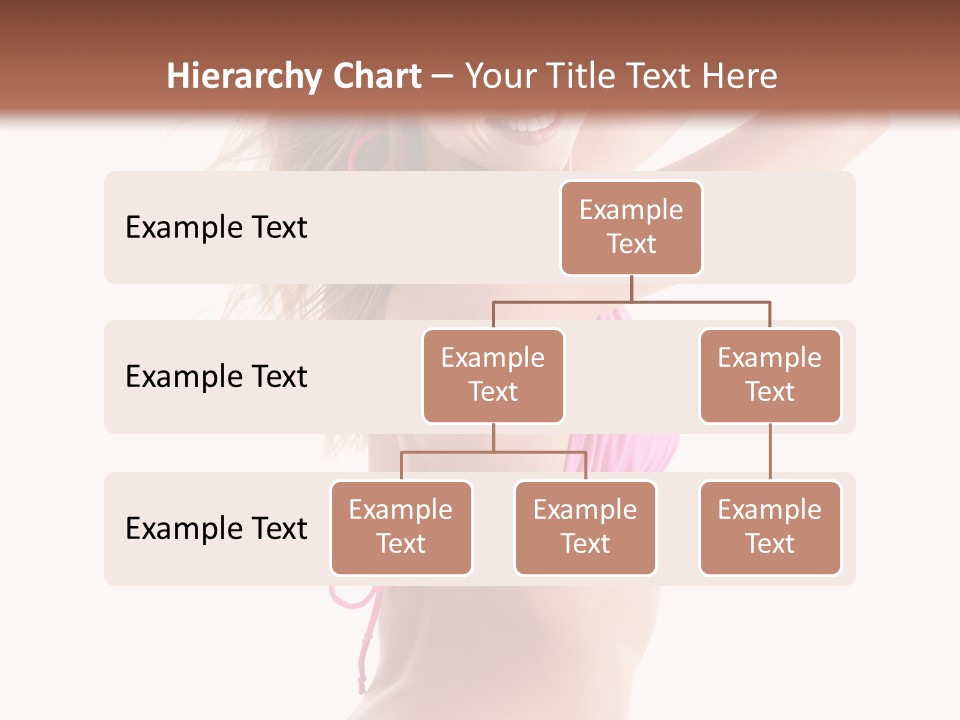 Hierarchy Chart – Your Title Text Here

Example Text

Example Text

Example Text

Example Text

Example Text

Example Text

Example Text

Example Text

Example Text